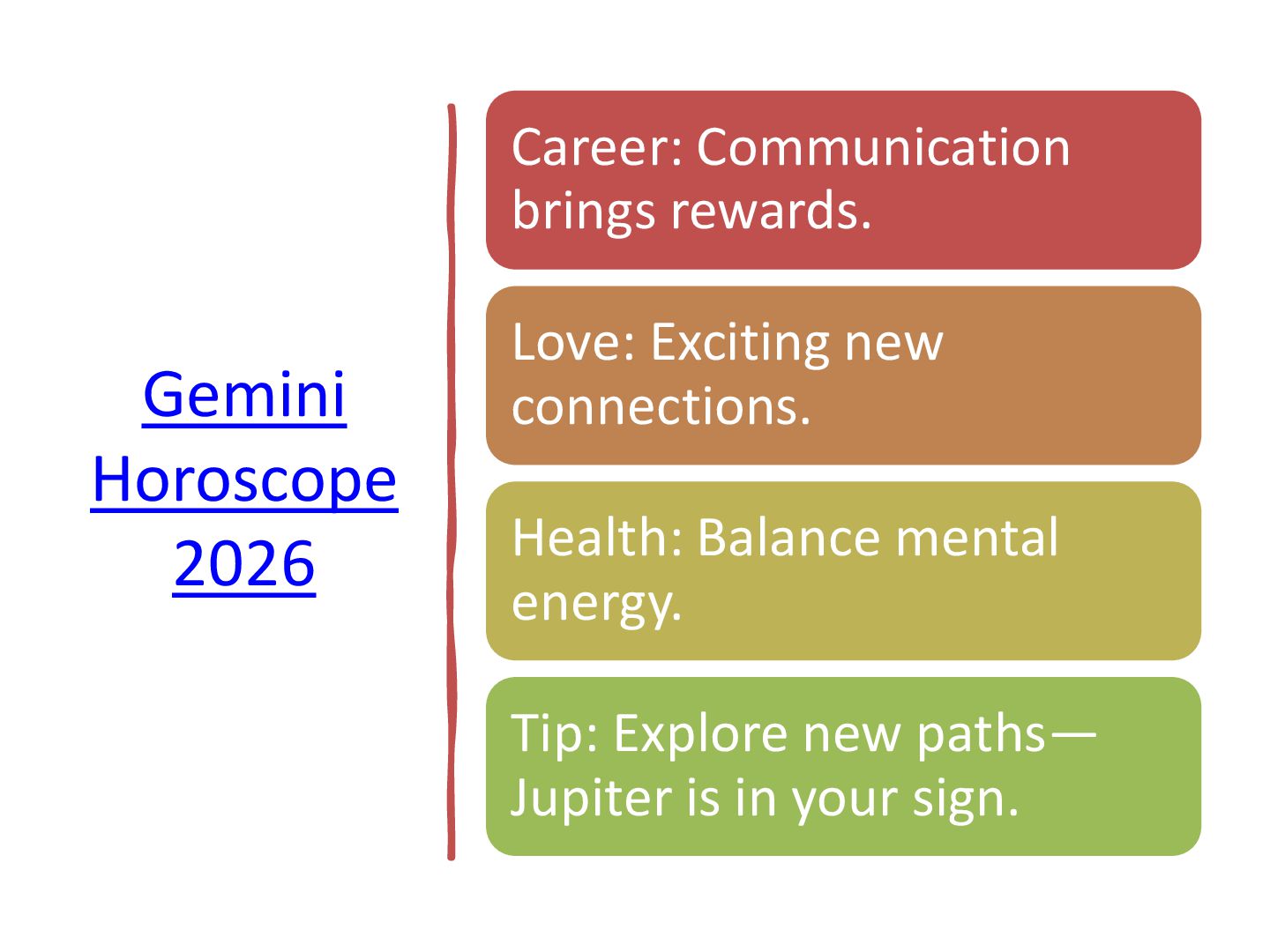 Gemini Horoscope 2026

Career: Communication brings rewards.

Love: Exciting new connections.

Health: Balance mental energy.

Tip: Explore new paths—Jupiter is in your sign.